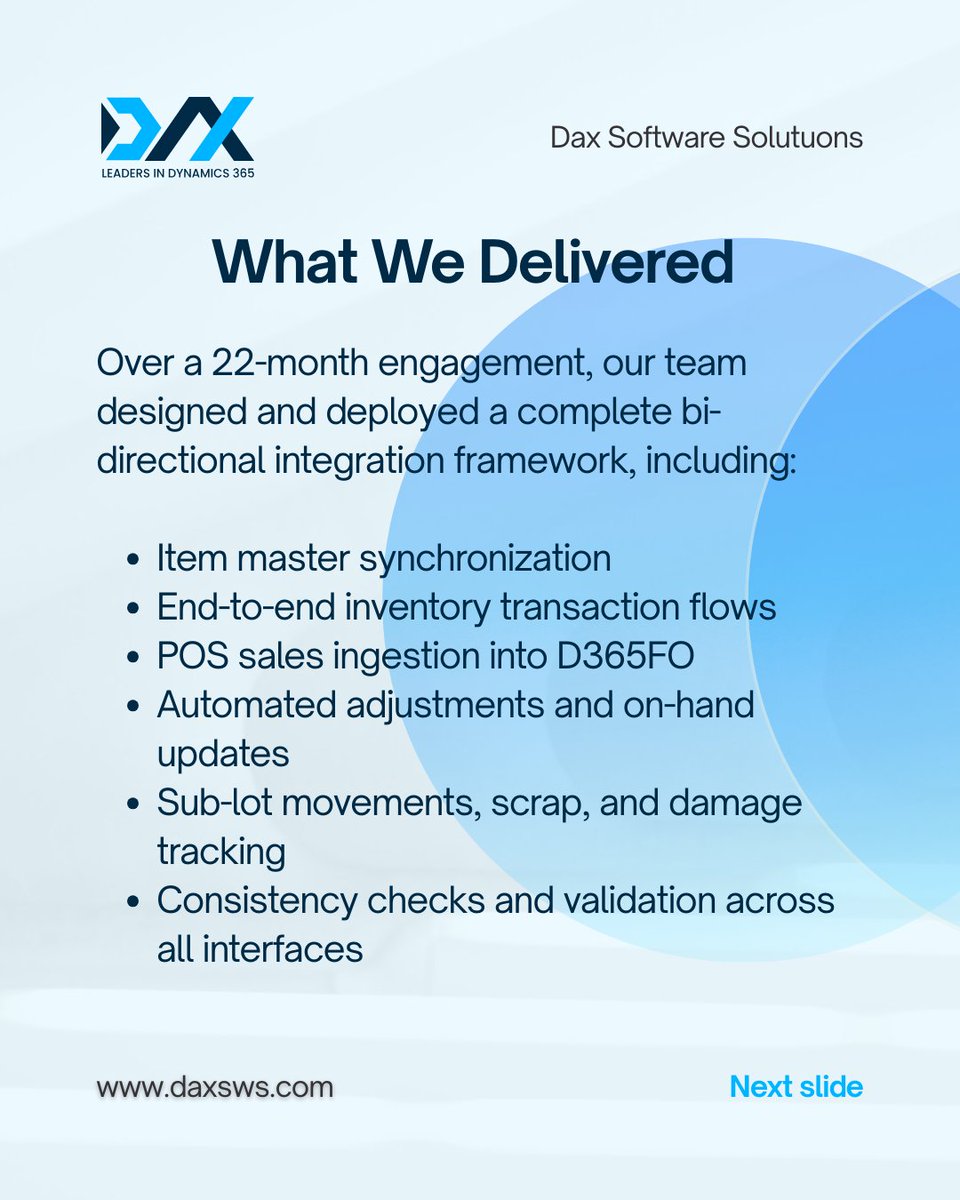 DAX
LEADERS IN DYNAMICS 365

Dax Software Solutuons

What We Delivered

Over a 22-month engagement, our team designed and deployed a complete bi-directional integration framework, including:

- Item master synchronization
- End-to-end inventory transaction flows
- POS sales ingestion into D365FO
- Automated adjustments and on-hand updates
- Sub-lot movements, scrap, and damage tracking
- Consistency checks and validation across all interfaces

www.daxsws.com

Next slide